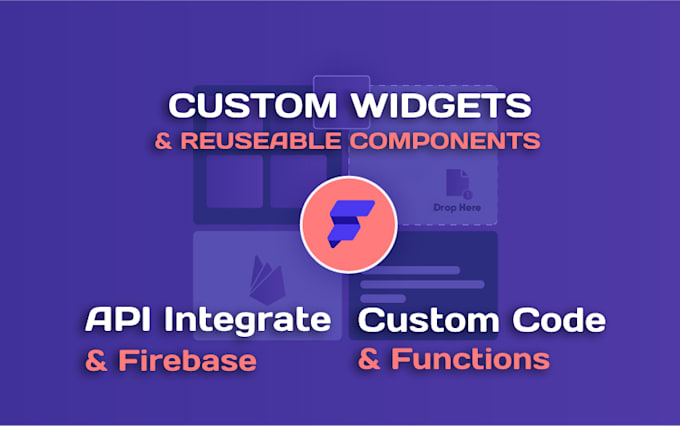 CUSTOM WIDGETS
& REUSEABLE COMPONENTS

Drop Here

API Integrate
& Firebase

Custom Code
& Functions